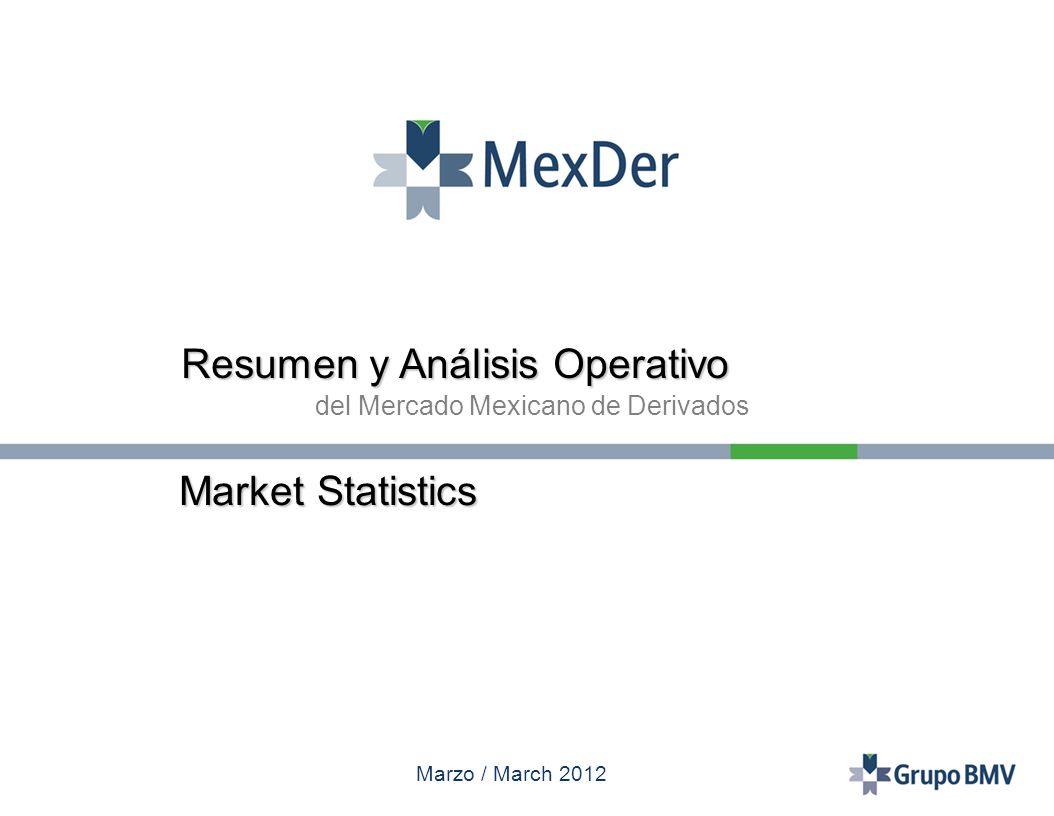 MexDer

Resumen y Análisis Operativo
del Mercado Mexicano de Derivados

Market Statistics

Marzo / March 2012

Grupo BMV